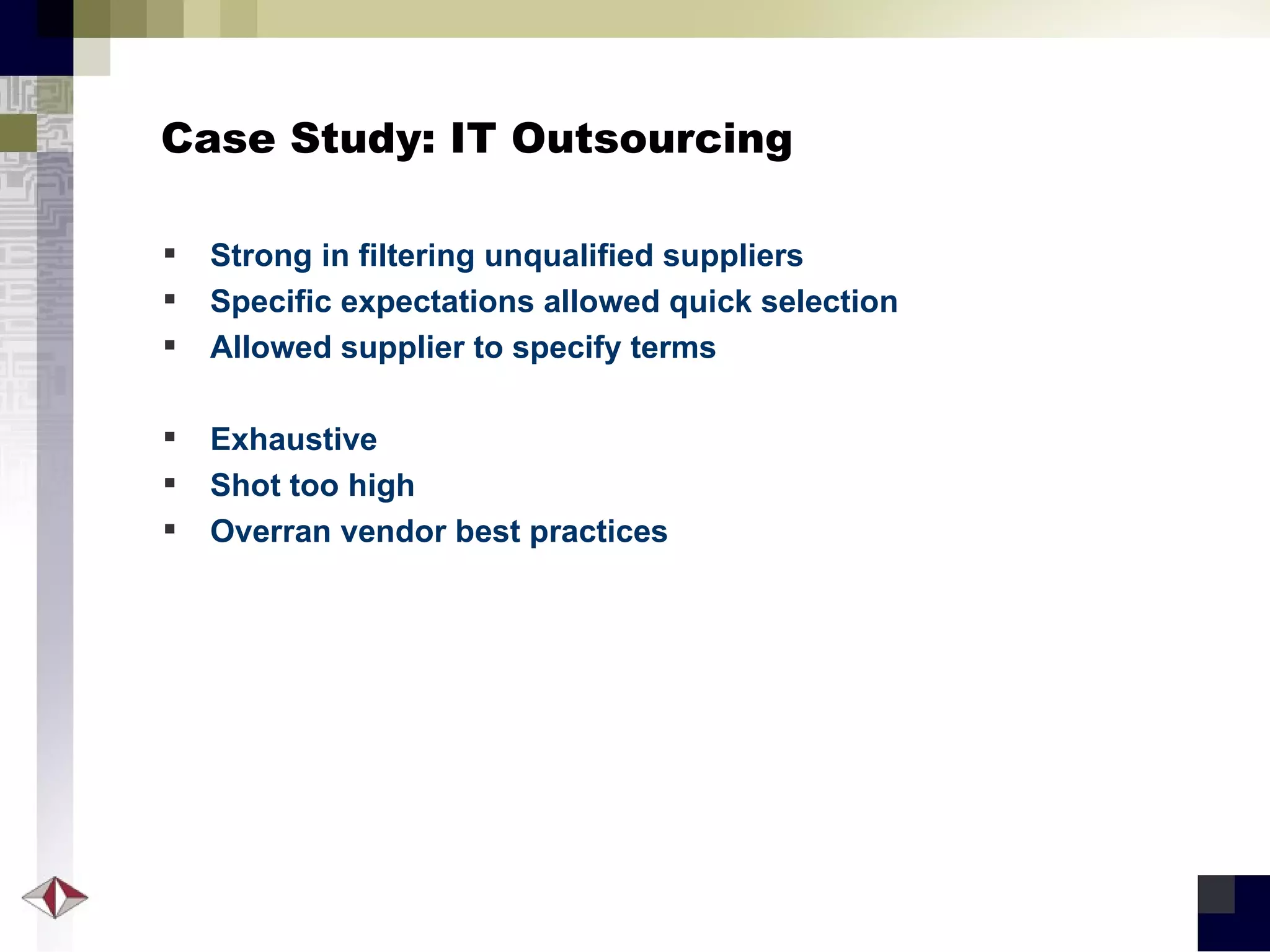 Case Study: IT Outsourcing

▪ Strong in filtering unqualified suppliers
▪ Specific expectations allowed quick selection
▪ Allowed supplier to specify terms

▪ Exhaustive
▪ Shot too high
▪ Overran vendor best practices